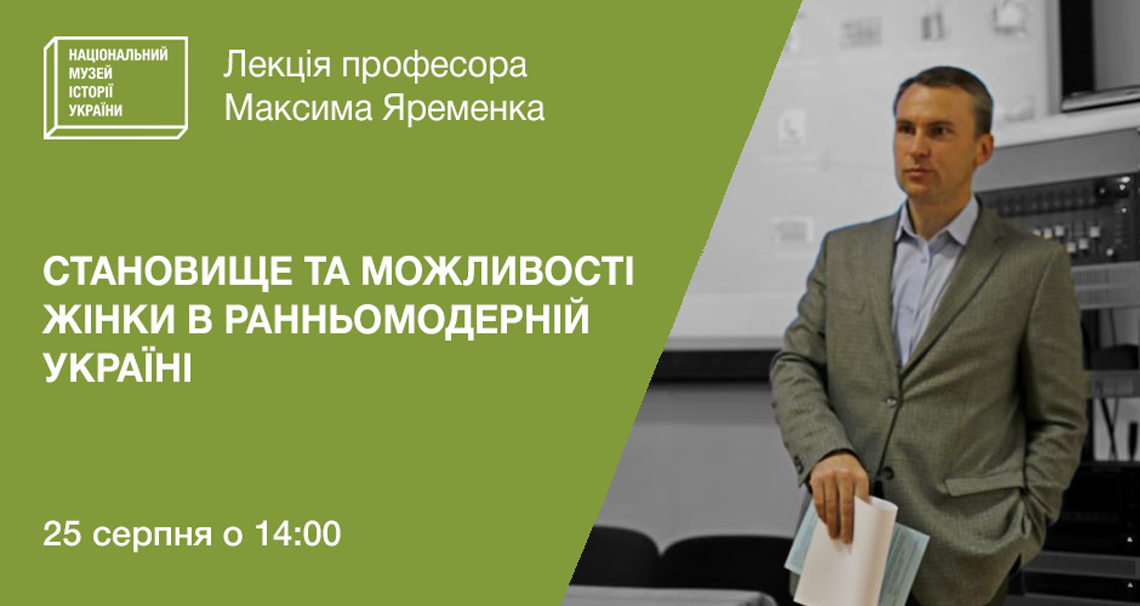 НАЦІОНАЛЬНИЙ МУЗЕЙ ІСТОРІЇ УКРАЇНИ

Лекція професора Максима Яременка

СТАНОВИЩЕ ТА МОЖЛИВОСТІ ЖІНКИ В РАННЬОМОДЕРНІЙ УКРАЇНІ

25 серпня о 14:00